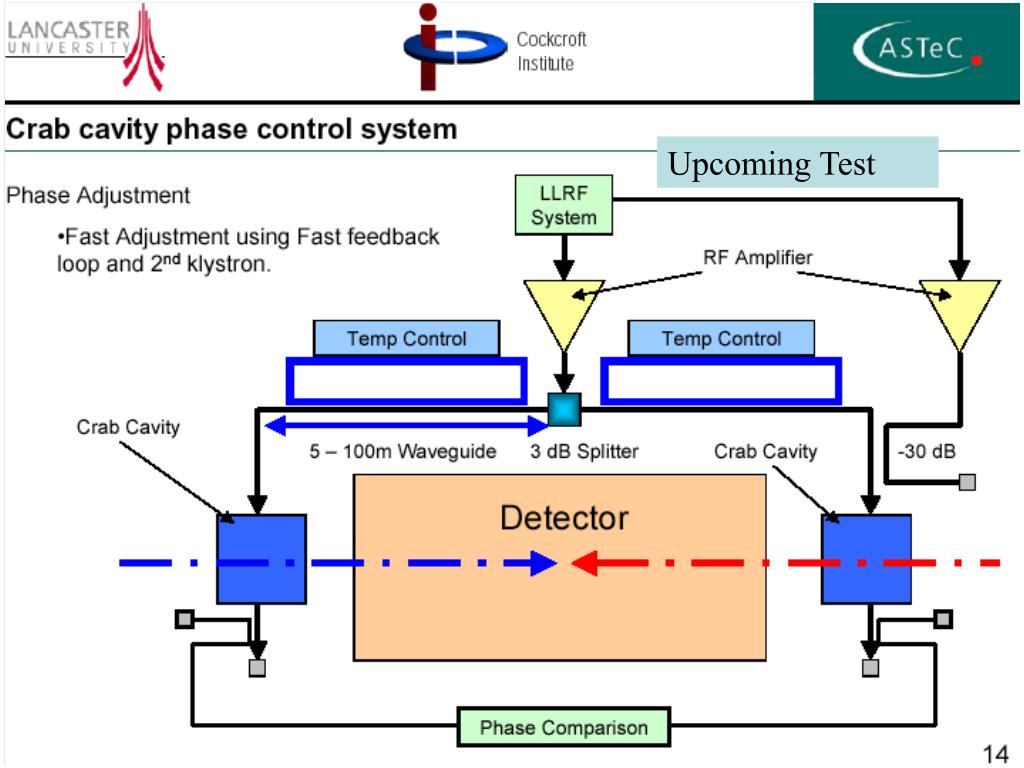 LANCASTER UNIVERSITY

Cockcroft Institute

ASTeC

Crab cavity phase control system

Upcoming Test

Phase Adjustment

•Fast Adjustment using Fast feedback loop and 2$^{nd}$ klystron.

LLRF System

RF Amplifier

Temp Control

Temp Control

Crab Cavity

5 – 100m Waveguide

3 dB Splitter

Crab Cavity

-30 dB

Detector

Phase Comparison

14